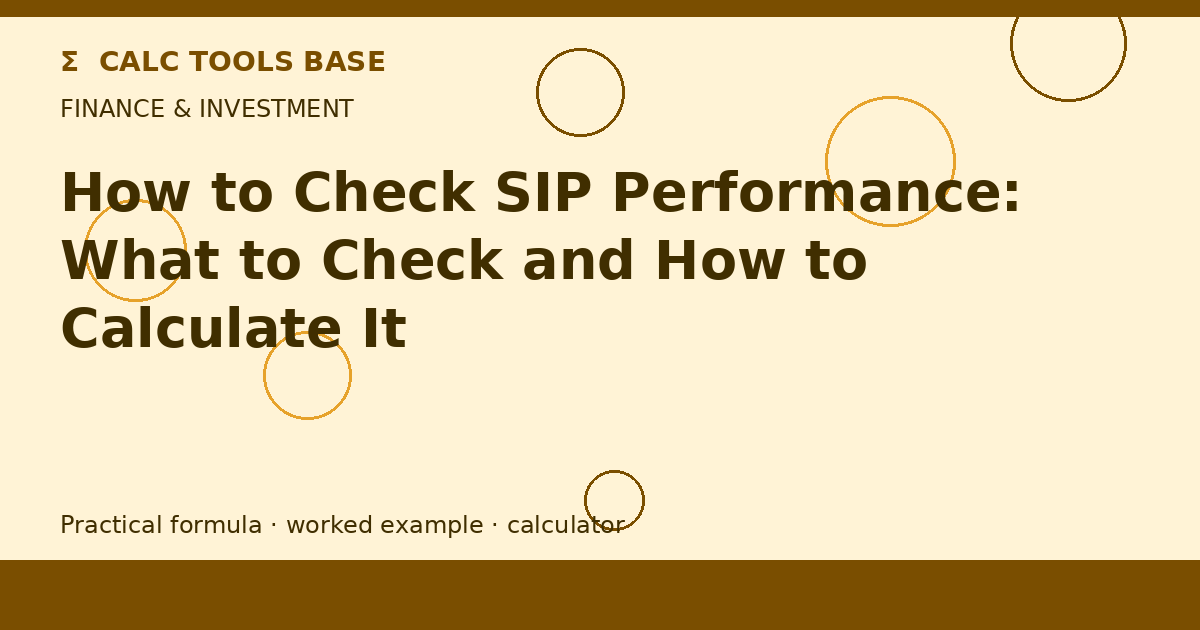 Σ CALC TOOLS BASE
FINANCE & INVESTMENT

How to Check SIP Performance: What to Check and How to Calculate It

Practical formula · worked example · calculator